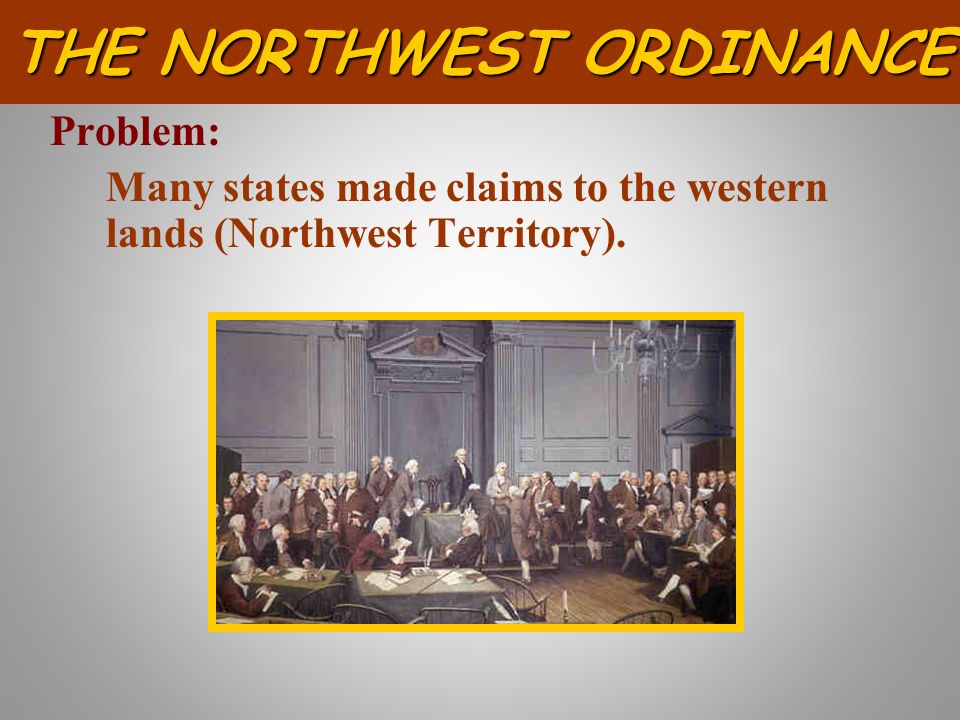 THE NORTHWEST ORDINANCE

Problem:

Many states made claims to the western lands (Northwest Territory).